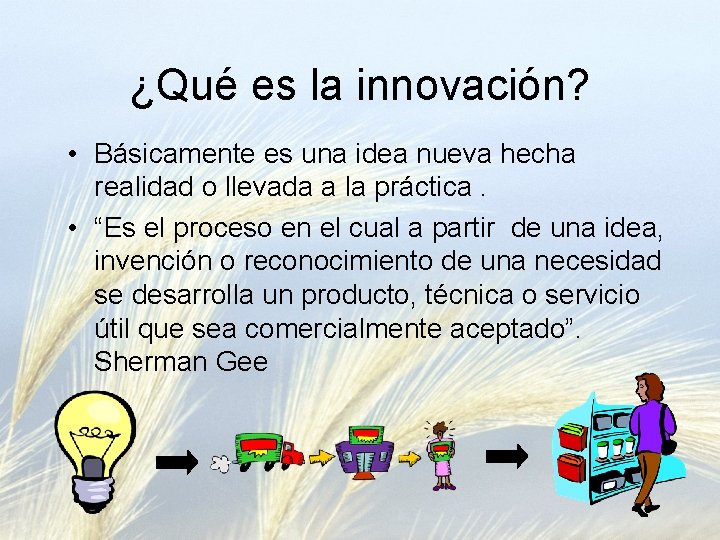 ¿Qué es la innovación?

• Básicamente es una idea nueva hecha realidad o llevada a la práctica .

• “Es el proceso en el cual a partir de una idea, invención o reconocimiento de una necesidad se desarrolla un producto, técnica o servicio útil que sea comercialmente aceptado”. Sherman Gee